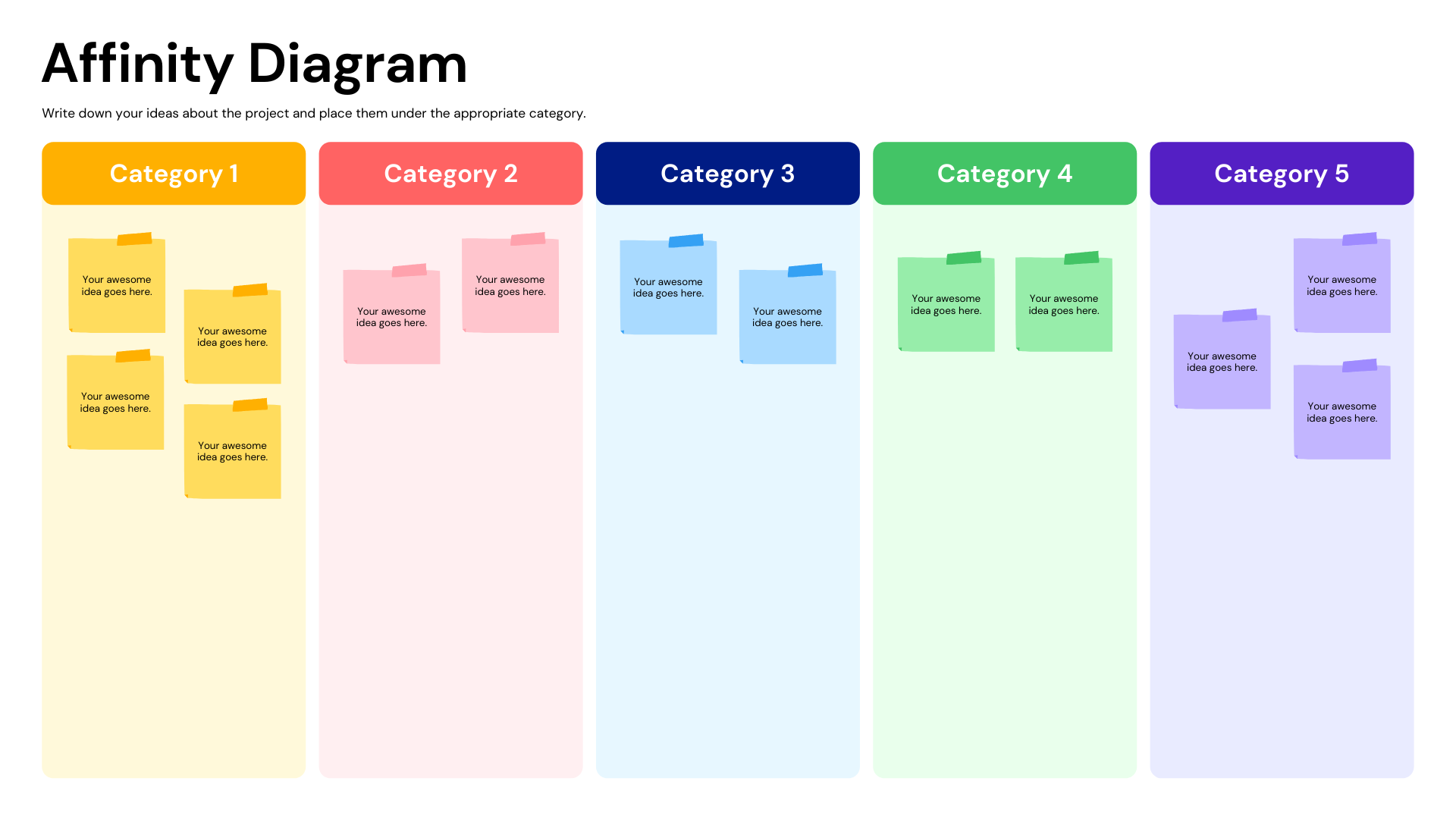 Affinity Diagram

Write down your ideas about the project and place them under the appropriate category.

Category 1

Your awesome idea goes here.

Your awesome idea goes here.

Your awesome idea goes here.

Your awesome idea goes here.

Category 2

Your awesome idea goes here.

Your awesome idea goes here.

Category 3

Your awesome idea goes here.

Your awesome idea goes here.

Category 4

Your awesome idea goes here.

Your awesome idea goes here.

Category 5

Your awesome idea goes here.

Your awesome idea goes here.

Your awesome idea goes here.